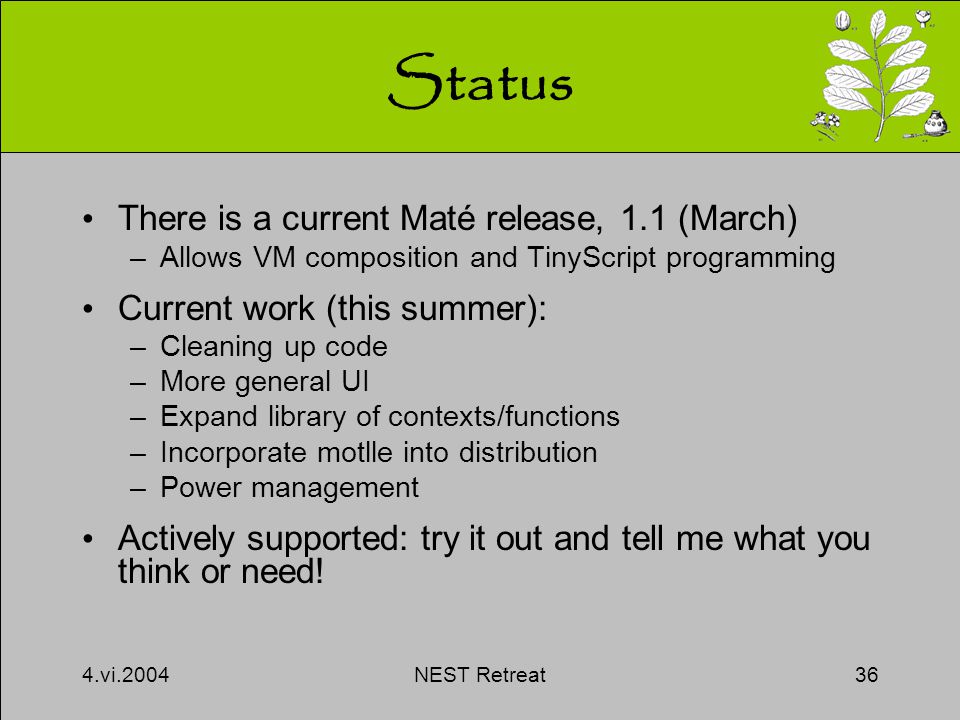 Status

• There is a current Maté release, 1.1 (March)
– Allows VM composition and TinyScript programming

• Current work (this summer):
– Cleaning up code
– More general UI
– Expand library of contexts/functions
– Incorporate motlle into distribution
– Power management

• Actively supported: try it out and tell me what you think or need!

4.vi.2004

NEST Retreat

36